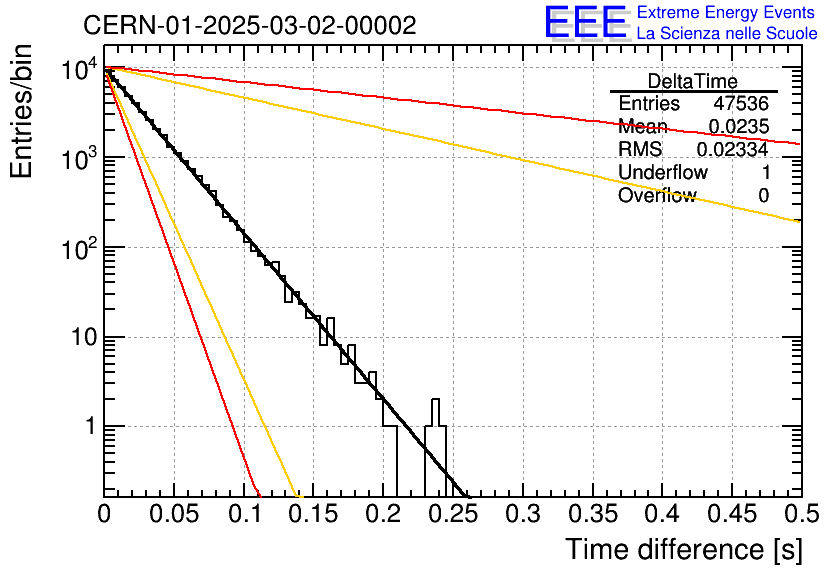 CERN-01-2025-03-02-00002

EEE Extreme Energy Events
La Scienza nelle Scuole

| DeltaTime | |
|---|---|
| Entries | 47536 |
| Mean | 0.0235 |
| RMS | 0.02334 |
| Underflow | 1 |
| Overflow | 0 |

Entries/bin

$10^4$
$10^3$
$10^2$
10
1

0 0.05 0.1 0.15 0.2 0.25 0.3 0.35 0.4 0.45 0.5

Time difference [s]